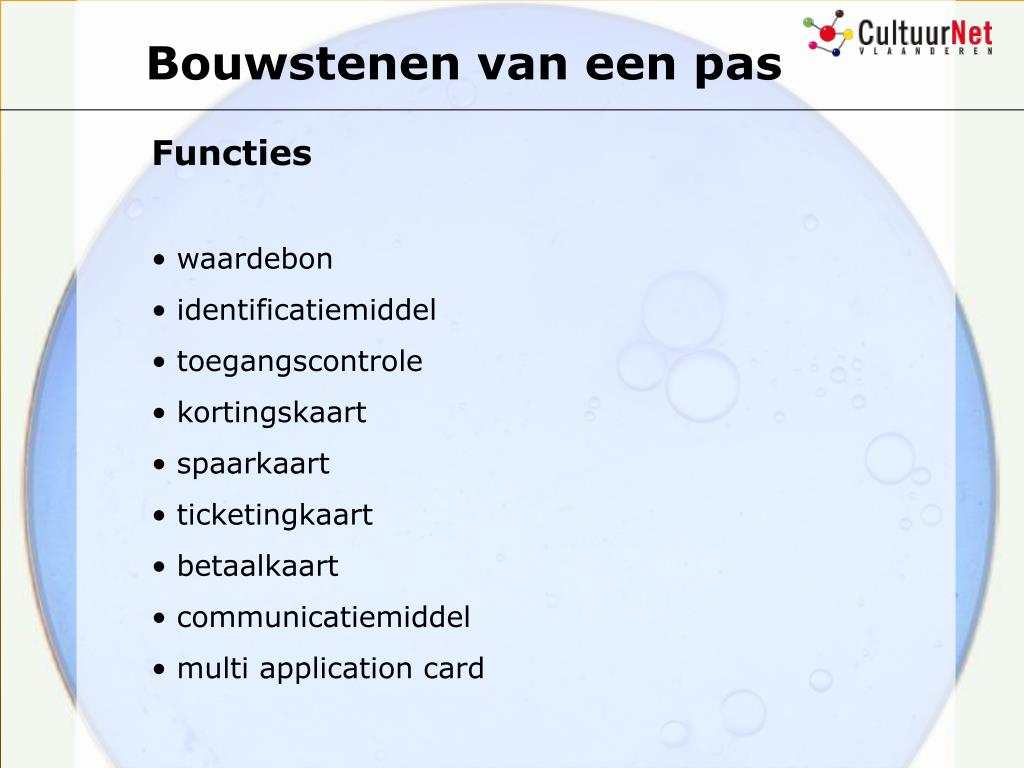 Bouwstenen van een pas

CultuurNet VLAANDEREN

Functies

• waardebon
• identificatiemiddel
• toegangscontrole
• kortingskaart
• spaarkaart
• ticketingkaart
• betaalkaart
• communicatiemiddel
• multi application card